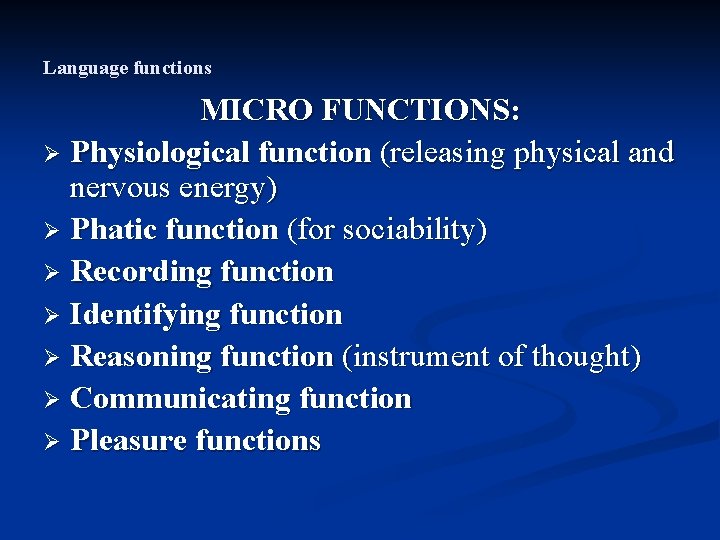 Language functions

MICRO FUNCTIONS:

➢ Physiological function (releasing physical and nervous energy)
➢ Phatic function (for sociability)
➢ Recording function
➢ Identifying function
➢ Reasoning function (instrument of thought)
➢ Communicating function
➢ Pleasure functions